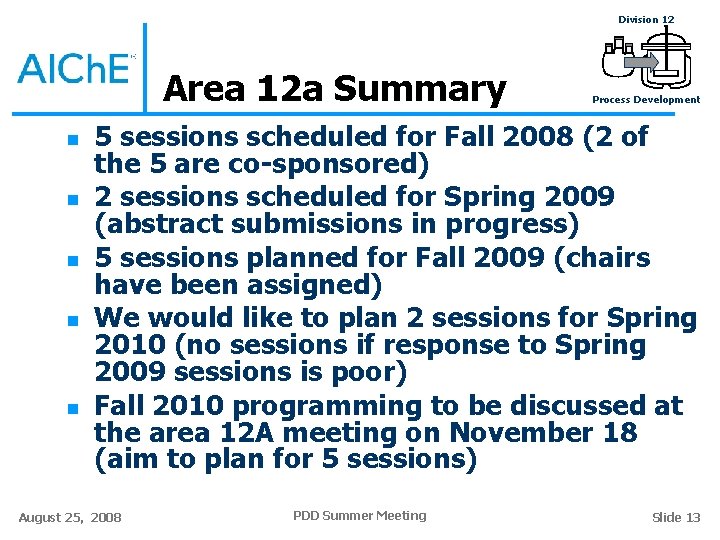 AIChE

Area 12a Summary

Division 12

Process Development

- 5 sessions scheduled for Fall 2008 (2 of the 5 are co-sponsored)
- 2 sessions scheduled for Spring 2009 (abstract submissions in progress)
- 5 sessions planned for Fall 2009 (chairs have been assigned)
- We would like to plan 2 sessions for Spring 2010 (no sessions if response to Spring 2009 sessions is poor)
- Fall 2010 programming to be discussed at the area 12A meeting on November 18 (aim to plan for 5 sessions)

August 25, 2008

PDD Summer Meeting

Slide 13